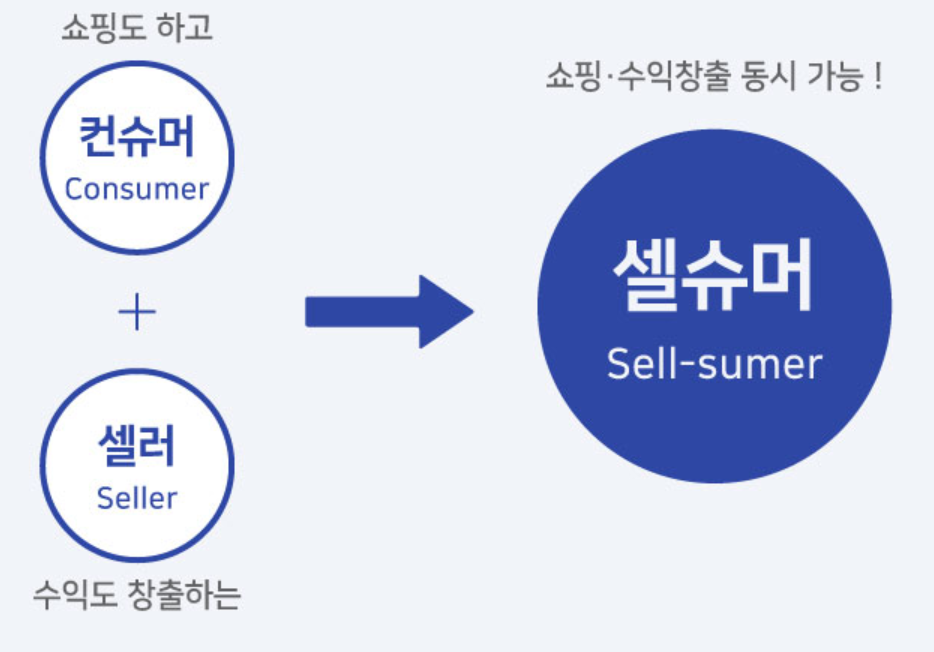 쇼핑도 하고

컨슈머
Consumer

+

셀러
Seller

수익도 창출하는

쇼핑·수익창출 동시 가능 !

셀슈머
Sell-sumer